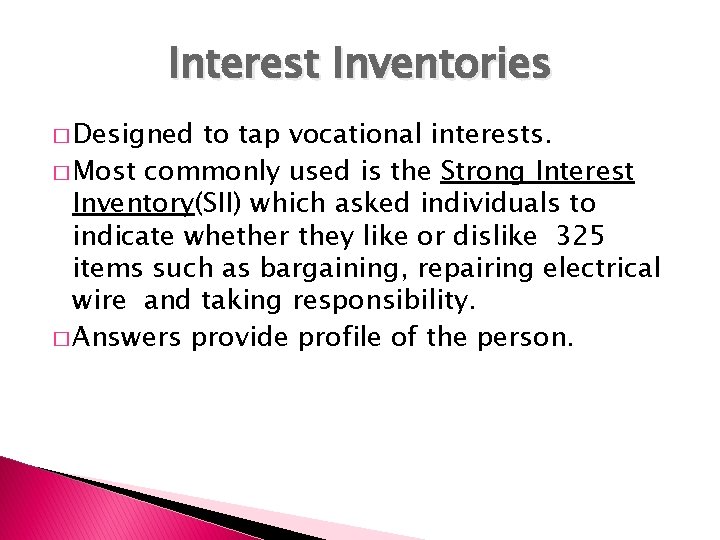 Interest Inventories

□ Designed to tap vocational interests.

□ Most commonly used is the Strong Interest Inventory(SII) which asked individuals to indicate whether they like or dislike 325 items such as bargaining, repairing electrical wire and taking responsibility.

□ Answers provide profile of the person.